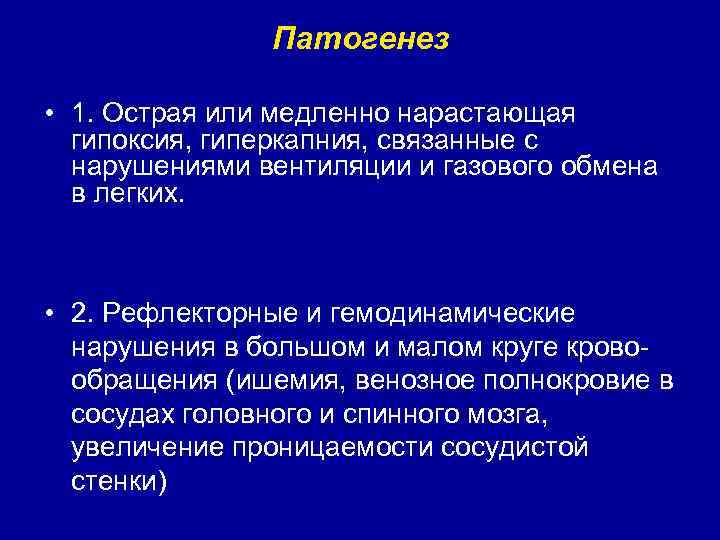 Патогенез

• 1. Острая или медленно нарастающая гипоксия, гиперкапния, связанные с нарушениями вентиляции и газового обмена в легких.

• 2. Рефлекторные и гемодинамические нарушения в большом и малом круге кровообращения (ишемия, венозное полнокровие в сосудах головного и спинного мозга, увеличение проницаемости сосудистой стенки)